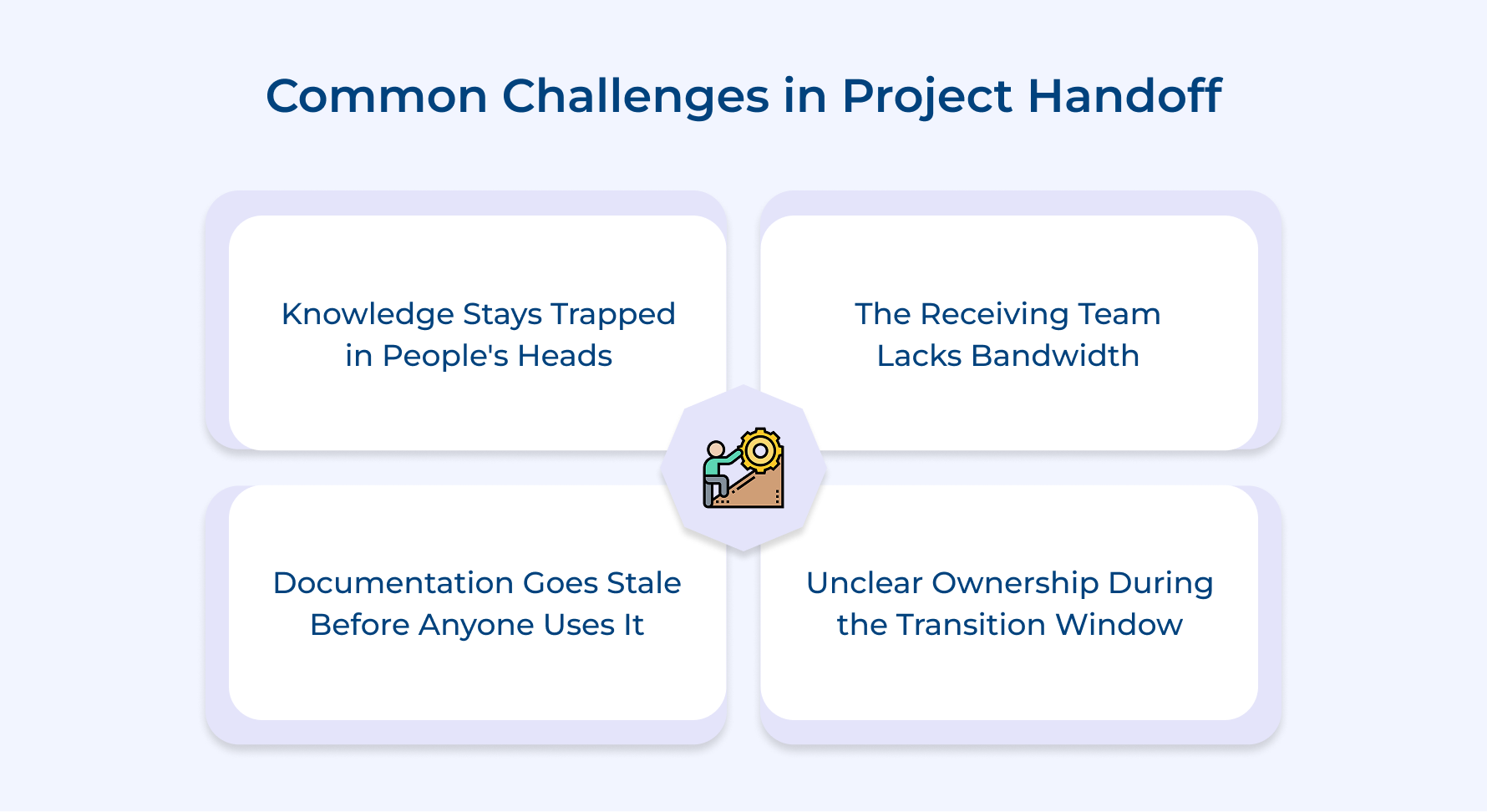 Common Challenges in Project Handoff

Knowledge Stays Trapped in People's Heads

The Receiving Team Lacks Bandwidth

Documentation Goes Stale Before Anyone Uses It

Unclear Ownership During the Transition Window